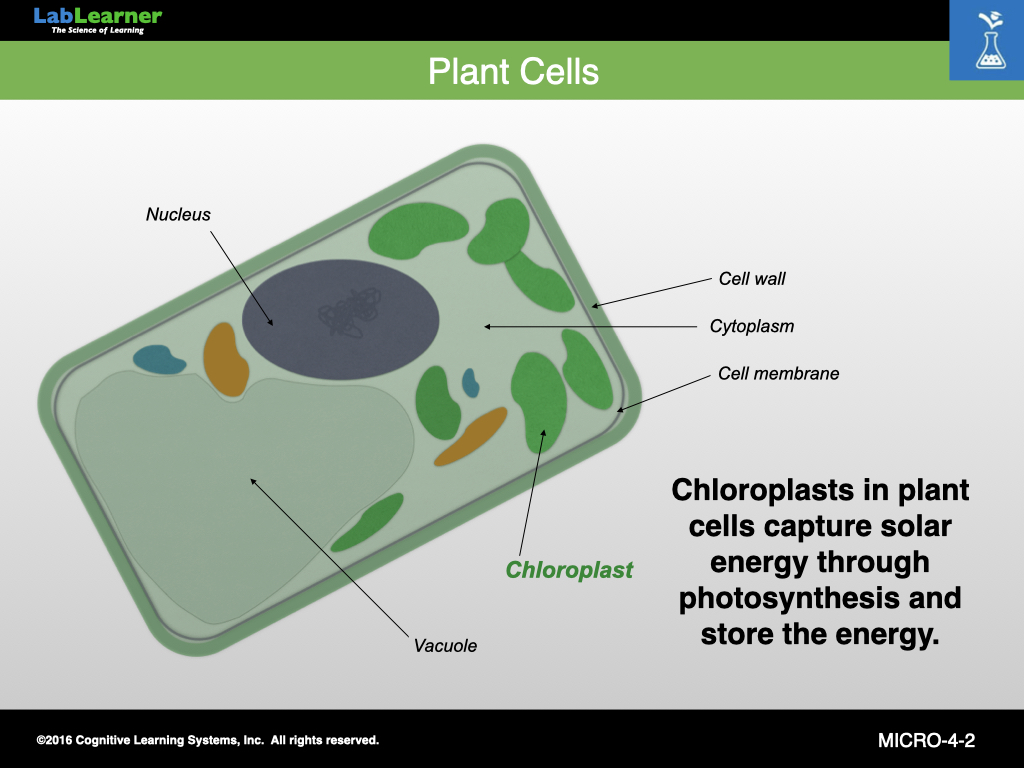 LabLearner
The Science of Learning

Plant Cells

Nucleus

Cell wall

Cytoplasm

Cell membrane

Chloroplast

Vacuole

Chloroplasts in plant cells capture solar energy through photosynthesis and store the energy.

©2016 Cognitive Learning Systems, Inc. All rights reserved.

MICRO-4-2